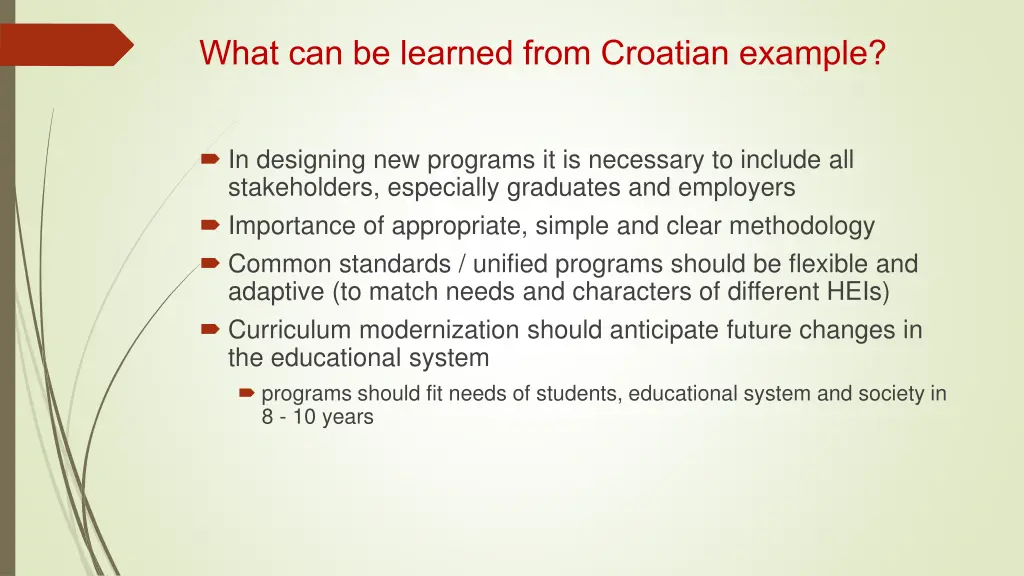 What can be learned from Croatian example?

In designing new programs it is necessary to include all stakeholders, especially graduates and employers

Importance of appropriate, simple and clear methodology

Common standards / unified programs should be flexible and adaptive (to match needs and characters of different HEIs)

Curriculum modernization should anticipate future changes in the educational system

programs should fit needs of students, educational system and society in 8 - 10 years